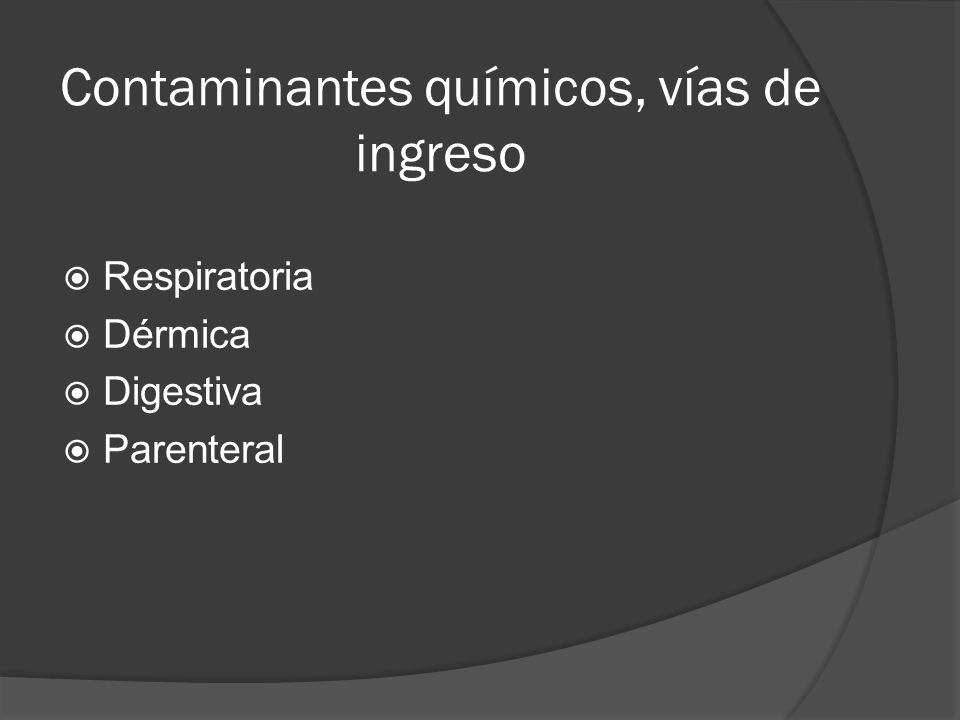 Contaminantes químicos, vías de ingreso

Respiratoria
Dérmica
Digestiva
Parenteral